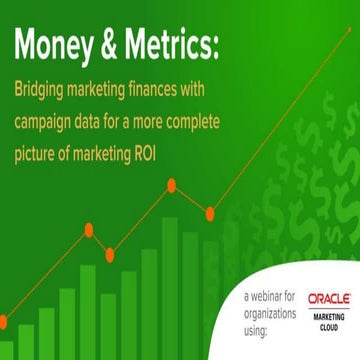 Money & Metrics:

Bridging marketing finances with campaign data for a more complete picture of marketing ROI

a webinar for organizations using:

ORACLE
MARKETING CLOUD